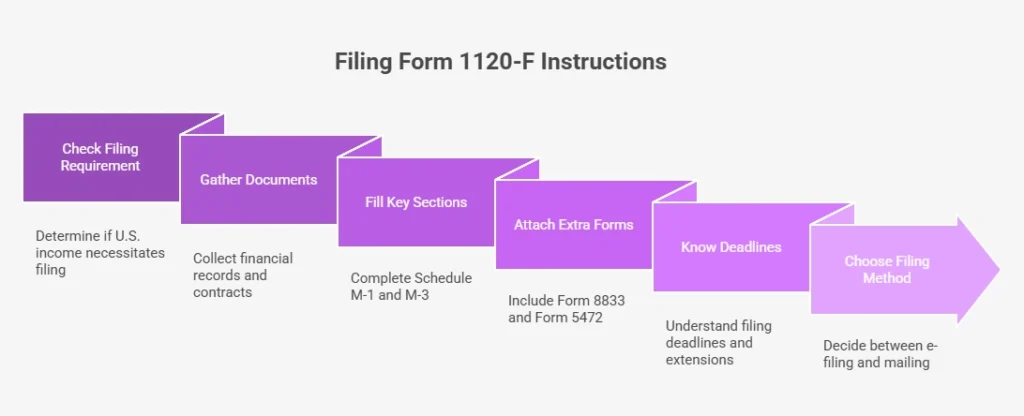 Filing Form 1120-F Instructions

Check Filing Requirement

Determine if U.S. income necessitates filing

Gather Documents

Collect financial records and contracts

Fill Key Sections

Complete Schedule M-1 and M-3

Attach Extra Forms

Include Form 8833 and Form 5472

Know Deadlines

Understand filing deadlines and extensions

Choose Filing Method

Decide between e-filing and mailing